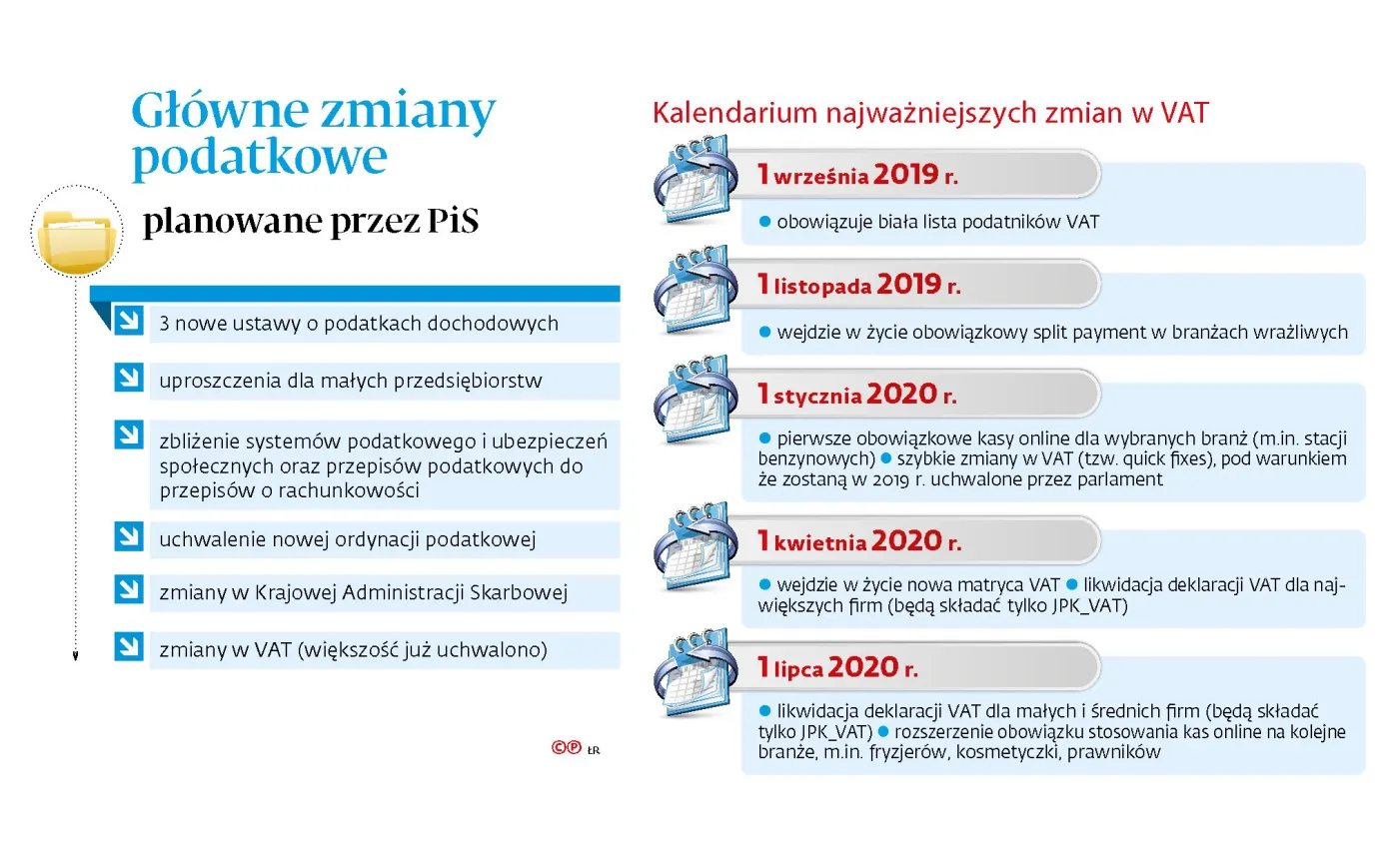 Główne zmiany podatkowe

planowane przez PiS

3 nowe ustawy o podatkach dochodowych

uproszczenia dla małych przedsiębiorstw

zbliżenie systemów podatkowego i ubezpieczeń społecznych oraz przepisów podatkowych do przepisów o rachunkowości

uchwalenie nowej ordynacji podatkowej

zmiany w Krajowej Administracji Skarbowej

zmiany w VAT (większość już uchwalono)

©℗ ŁR

Kalendarium najważniejszych zmian w VAT

1 września 2019 r.

● obowiązuje biała lista podatników VAT

1 listopada 2019 r.

● wejdzie w życie obowiązkowy split payment w branżach wrażliwych

1 stycznia 2020 r.

● pierwsze obowiązkowe kasy online dla wybranych branż (m.in. stacji benzynowych) ● szybkie zmiany w VAT (tzw. quick fixes), pod warunkiem że zostaną w 2019 r. uchwalone przez parlament

1 kwietnia 2020 r.

● wejdzie w życie nowa matryca VAT ● likwidacja deklaracji VAT dla największych firm (będą składać tylko JPK_VAT)

1 lipca 2020 r.

● likwidacja deklaracji VAT dla małych i średnich firm (będą składać tylko JPK_VAT) ● rozszerzenie obowiązku stosowania kas online na kolejne branże, m.in. fryzjerów, kosmetyczki, prawników